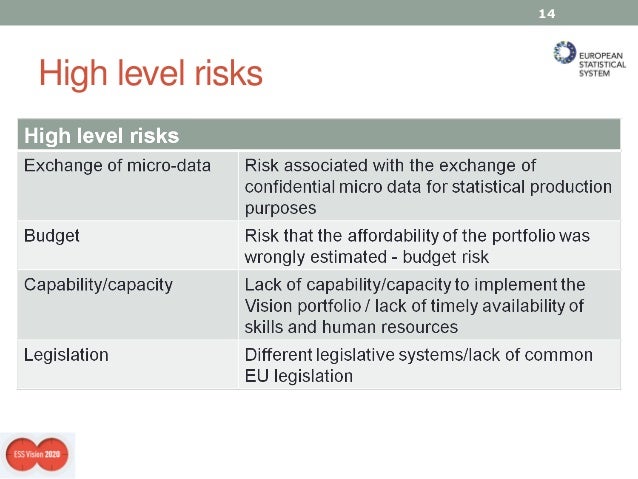 14

EUROPEAN STATISTICAL SYSTEM

High level risks

| High level risks | |
|---|---|
| Exchange of micro-data | Risk associated with the exchange of confidential micro data for statistical production purposes |
| Budget | Risk that the affordability of the portfolio was wrongly estimated - budget risk |
| Capability/capacity | Lack of capability/capacity to implement the Vision portfolio / lack of timely availability of skills and human resources |
| Legislation | Different legislative systems/lack of common EU legislation |

ESS Vision 2020